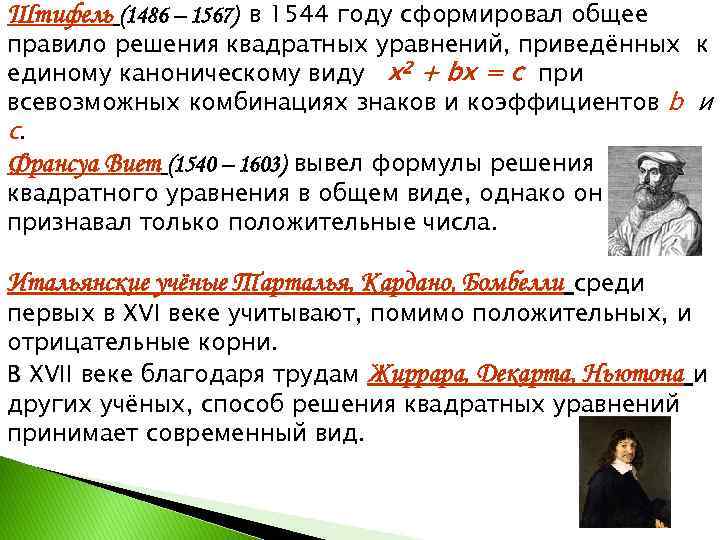 Штифель (1486 – 1567) в 1544 году сформировал общее правило решения квадратных уравнений, приведённых к единому каноническому виду $x^2 + bx = c$ при всевозможных комбинациях знаков и коэффициентов $b$ и $c$.

Франсуа Виет (1540 – 1603) вывел формулы решения квадратного уравнения в общем виде, однако он признавал только положительные числа.

Итальянские учёные Тарталья, Кардано, Бомбелли среди первых в XVI веке учитывают, помимо положительных, и отрицательные корни.

В XVII веке благодаря трудам Жиррара, Декарта, Ньютона и других учёных, способ решения квадратных уравнений принимает современный вид.